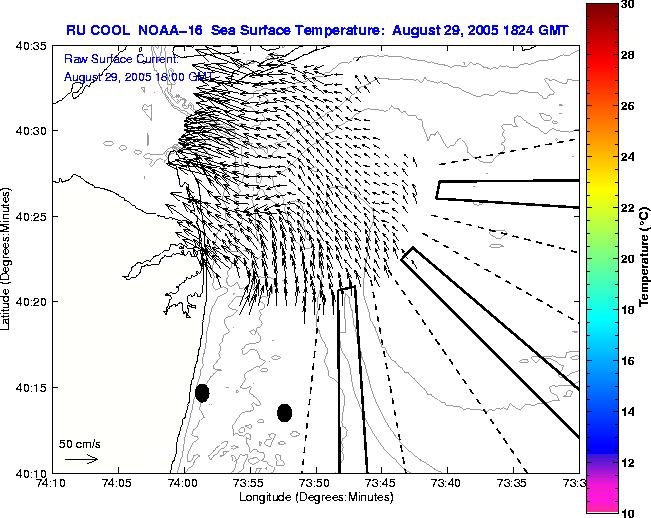 RU COOL NOAA-16 Sea Surface Temperature: August 29, 2005 1824 GMT

Raw Surface Current:
August 29, 2005 18:00 GMT

Latitude (Degrees:Minutes)

40:35
40:30
40:25
40:20
40:15
40:10

50 cm/s

74:10
74:05
74:00
73:55
73:50
73:45
73:40
73:35
73:3

Longitude (Degrees:Minutes)

30
28
26
24
22
20
18
16
14
12
10

Temperature (°C)